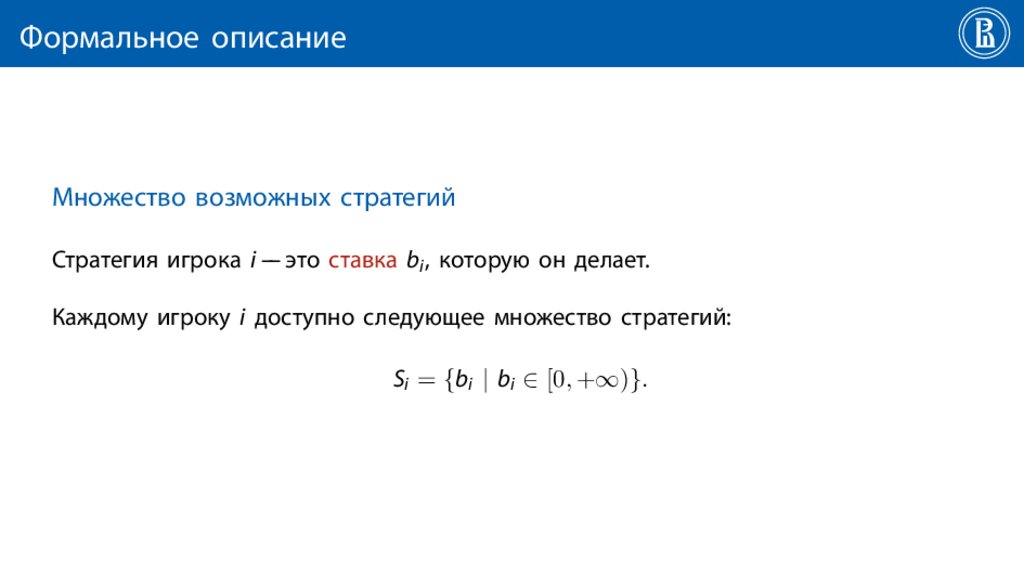 Формальное описание

Множество возможных стратегий

Стратегия игрока $i$ — это ставка $b_i$, которую он делает.

Каждому игроку $i$ доступно следующее множество стратегий:

$S_i = \{b_i \mid b_i \in [0, +\infty)\}.$